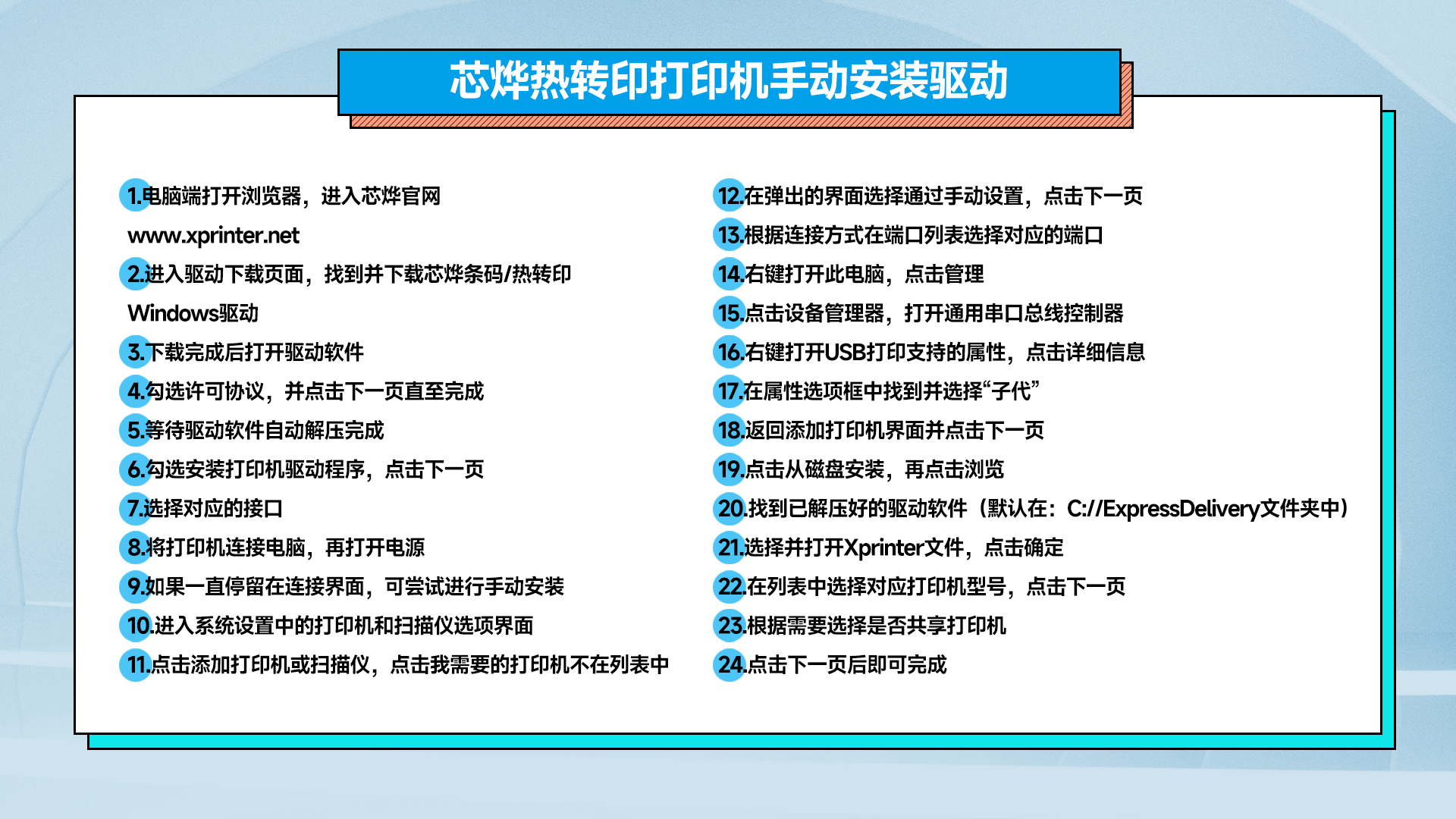 芯烨热转印打印机手动安装驱动

1.电脑端打开浏览器，进入芯烨官网 www.xprinter.net
2.进入驱动下载页面，找到并下载芯烨条码/热转印 Windows驱动
3.下载完成后打开驱动软件
4.勾选许可协议，并点击下一页直至完成
5.等待驱动软件自动解压完成
6.勾选安装打印机驱动程序，点击下一页
7.选择对应的接口
8.将打印机连接电脑，再打开电源
9.如果一直停留在连接界面，可尝试进行手动安装
10.进入系统设置中的打印机和扫描仪选项界面
11.点击添加打印机或扫描仪，点击我需要的打印机不在列表中

12.在弹出的界面选择通过手动设置，点击下一页
13.根据连接方式在端口列表选择对应的端口
14.右键打开此电脑，点击管理
15.点击设备管理器，打开通用串口总线控制器
16.右键打开USB打印支持的属性，点击详细信息
17.在属性选项框中找到并选择“子代”
18.返回添加打印机界面并点击下一页
19.点击从磁盘安装，再点击浏览
20.找到已解压好的驱动软件（默认在：C://ExpressDelivery文件夹中）
21.选择并打开Xprinter文件，点击确定
22.在列表中选择对应打印机型号，点击下一页
23.根据需要选择是否共享打印机
24.点击下一页后即可完成